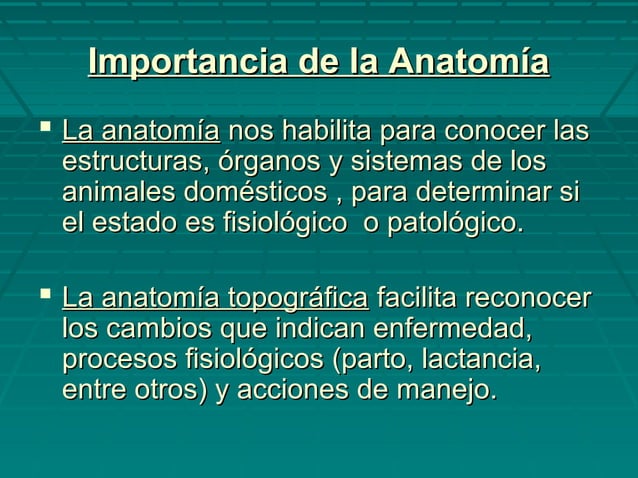 Importancia de la Anatomía

▪ La anatomía nos habilita para conocer las estructuras, órganos y sistemas de los animales domésticos , para determinar si el estado es fisiológico o patológico.

▪ La anatomía topográfica facilita reconocer los cambios que indican enfermedad, procesos fisiológicos (parto, lactancia, entre otros) y acciones de manejo.